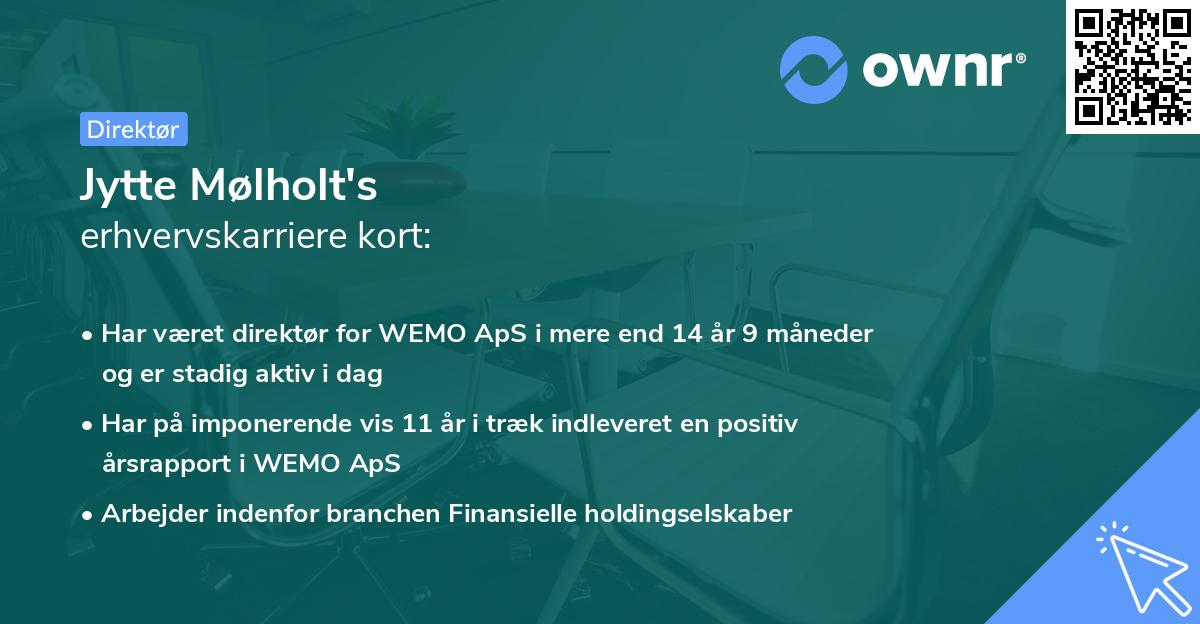 ownr®

Direktør

Jytte Mølholt's
erhvervskarriere kort:

• Har været direktør for WEMO ApS i mere end 14 år 9 måneder og er stadig aktiv i dag

• Har på imponerende vis 11 år i træk indleveret en positiv årsrapport i WEMO ApS

• Arbejder indenfor branchen Finansielle holdingselskaber